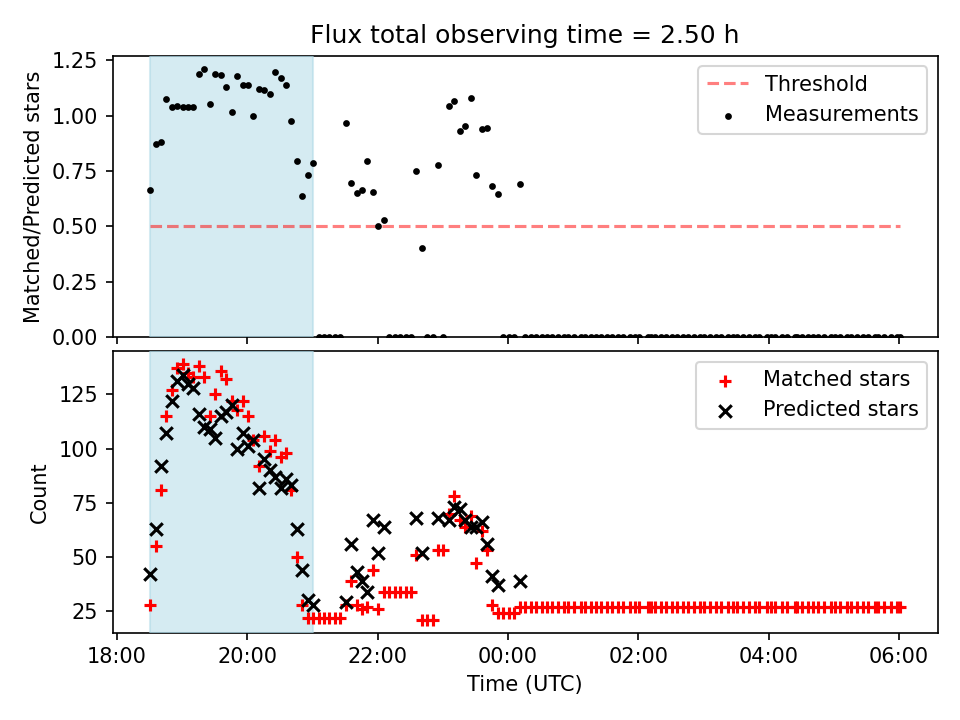 Flux total observing time = 2.50 h

Matched/Predicted stars

1.25
1.00
0.75
0.50
0.25
0.00

Threshold
Measurements

Count

125
100
75
50
25

Matched stars
Predicted stars

18:00
20:00
22:00
00:00
02:00
04:00
06:00

Time (UTC)